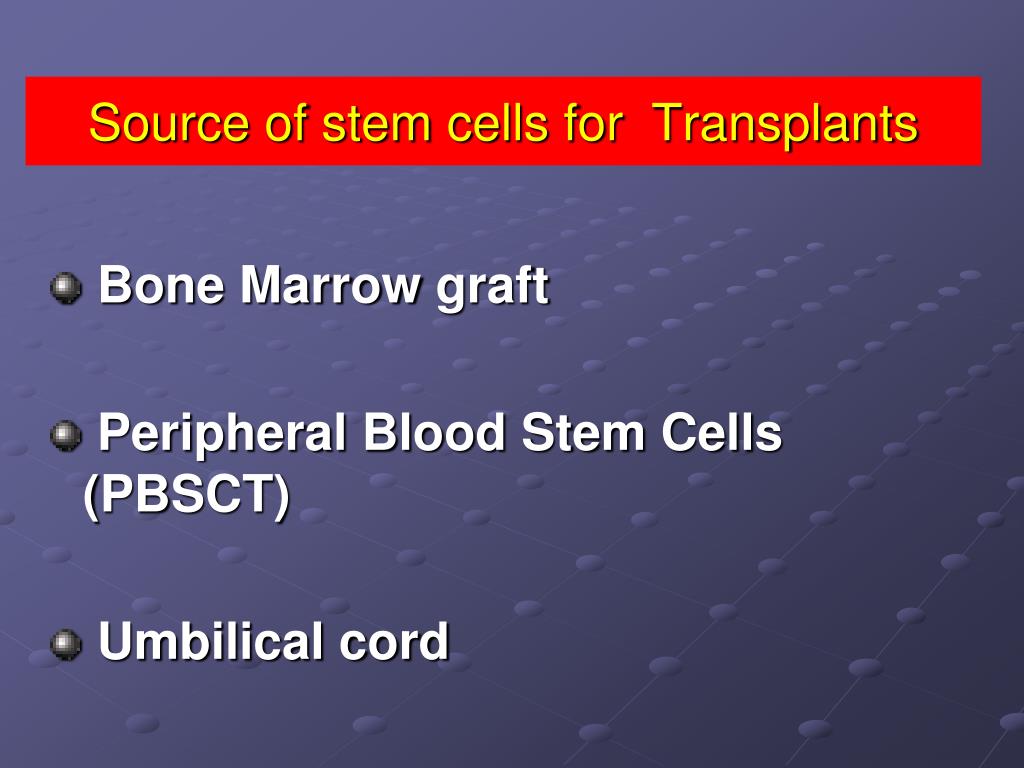 Source of stem cells for Transplants

Bone Marrow graft

Peripheral Blood Stem Cells (PBSCT)

Umbilical cord